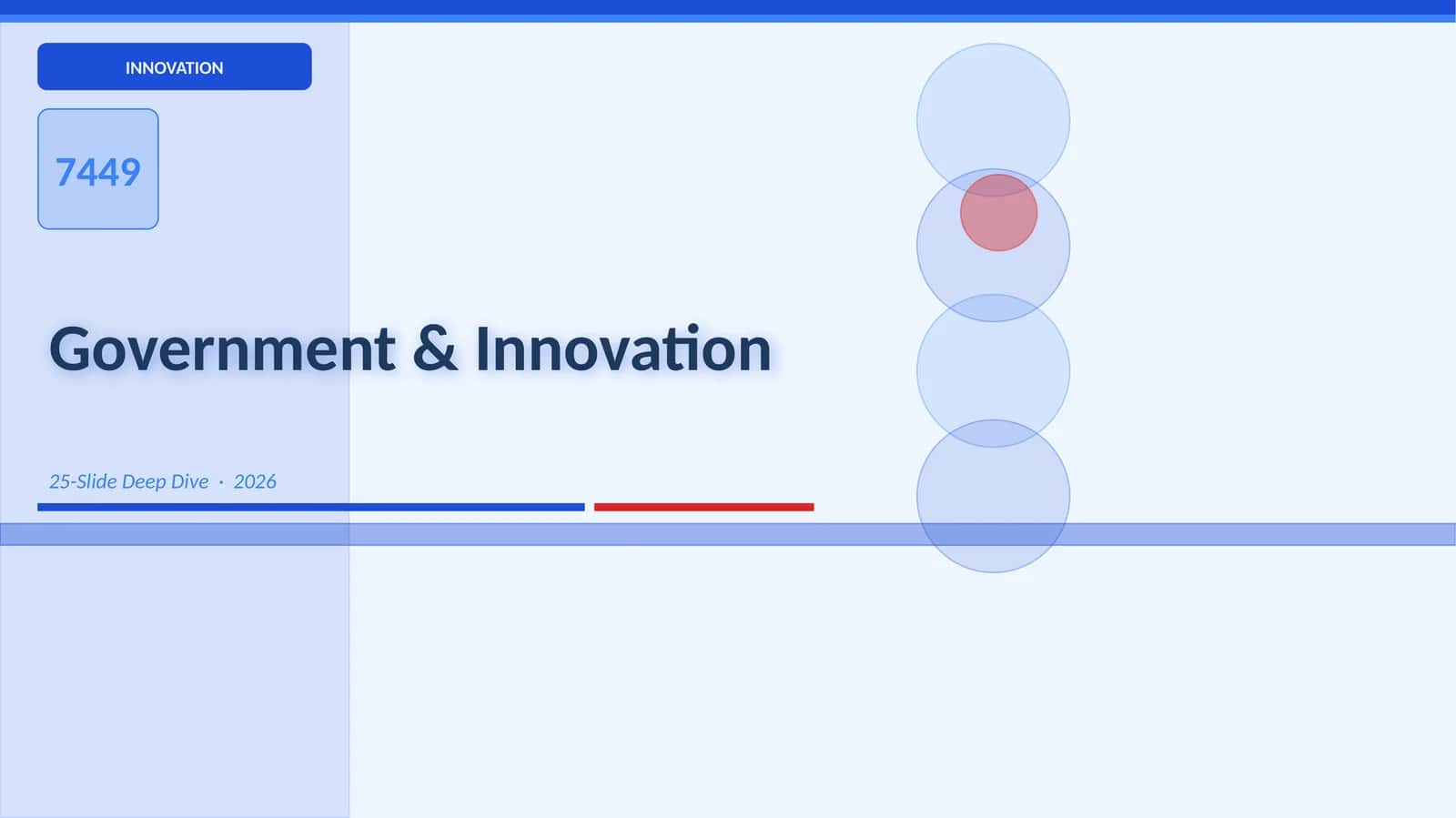 INNOVATION

7449

Government & Innovation

25-Slide Deep Dive · 2026